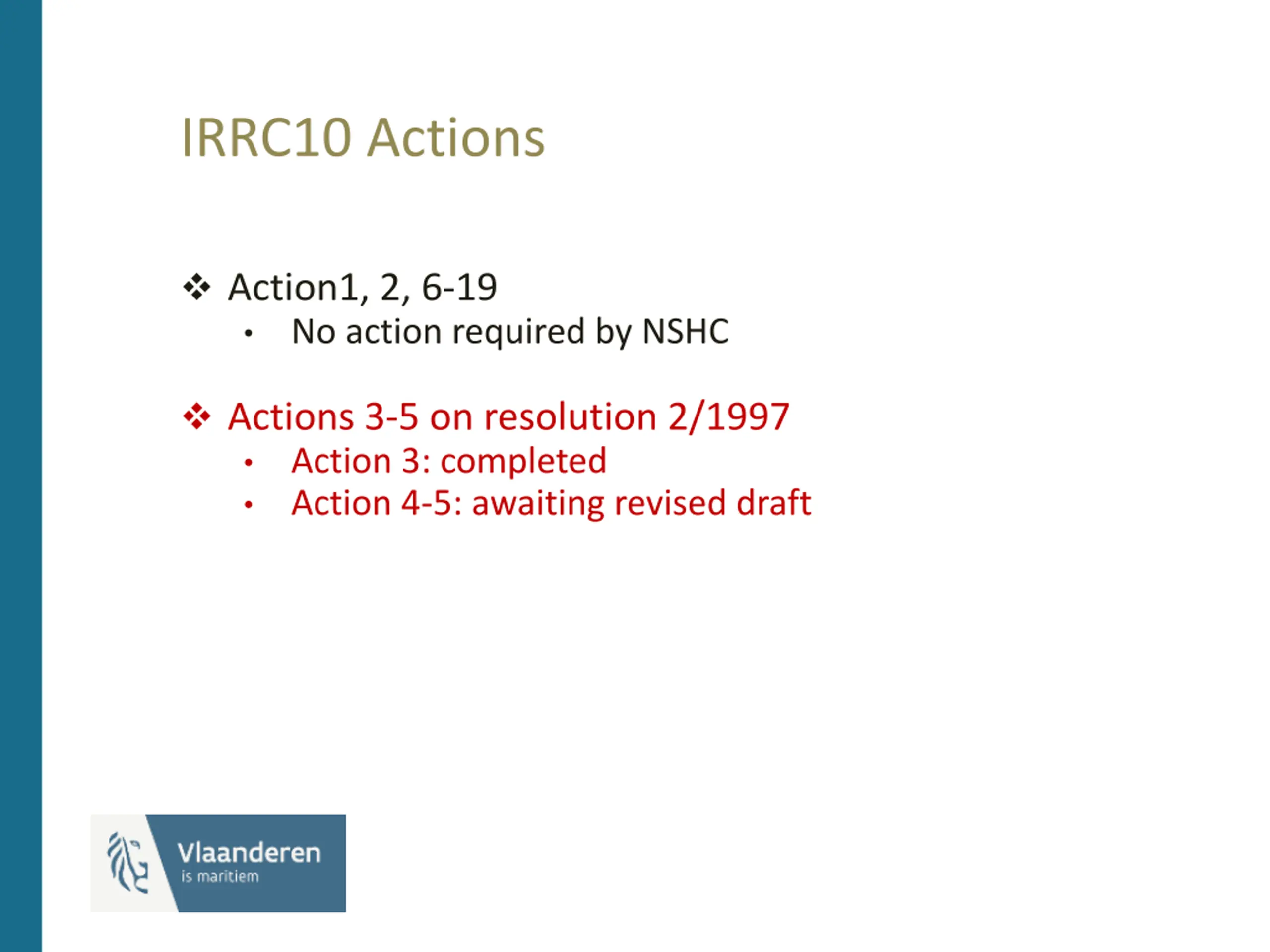 IRRC10 Actions

❖ Action1, 2, 6-19
• No action required by NSHC

❖ Actions 3-5 on resolution 2/1997
• Action 3: completed
• Action 4-5: awaiting revised draft

Vlaanderen
is maritiem